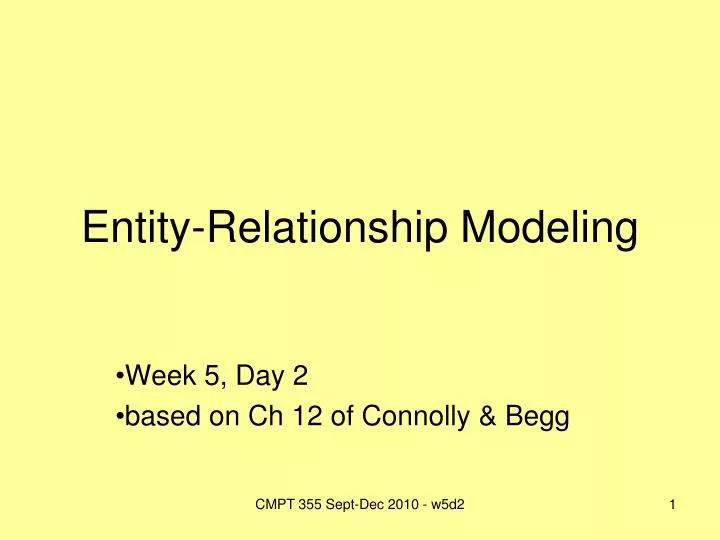 Entity-Relationship Modeling

•Week 5, Day 2
•based on Ch 12 of Connolly & Begg

CMPT 355 Sept-Dec 2010 - w5d2

1